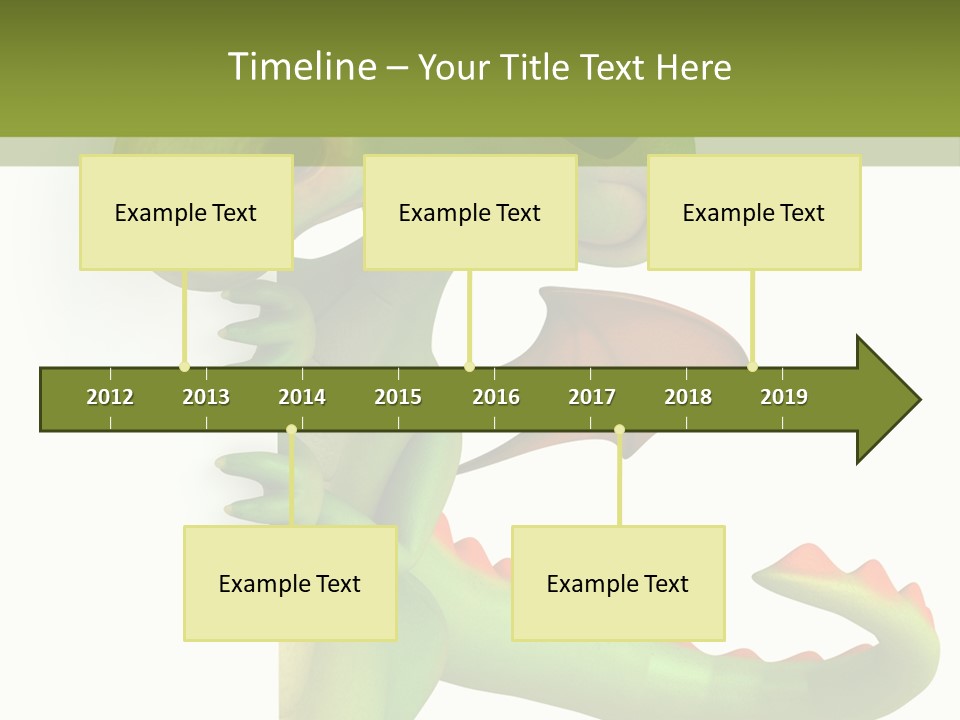 Timeline – Your Title Text Here

Example Text

Example Text

Example Text

2012 2013 2014 2015 2016 2017 2018 2019

Example Text

Example Text